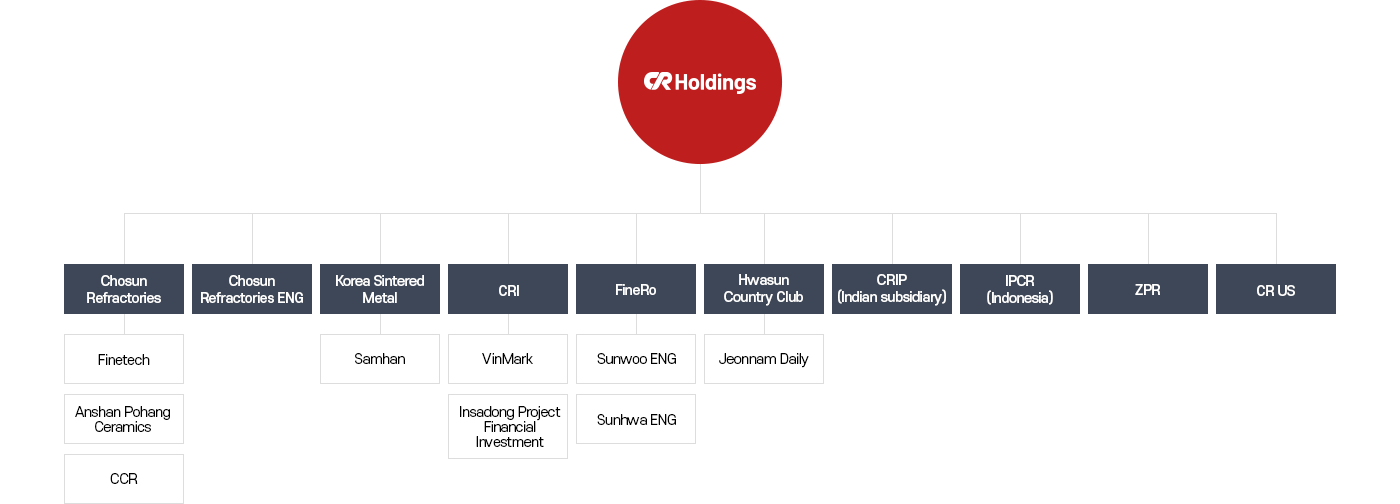 CR Holdings

Chosun Refractories

Finetech

Anshan Pohang Ceramics

CCR

Chosun Refractories ENG

Korea Sintered Metal

Samhan

CRI

VinMark

Insadong Project Financial Investment

FineRo

Sunwoo ENG

Sunhwa ENG

Hwasun Country Club

Jeonnam Daily

CRIP (Indian subsidiary)

IPCR (Indonesia)

ZPR

CR US